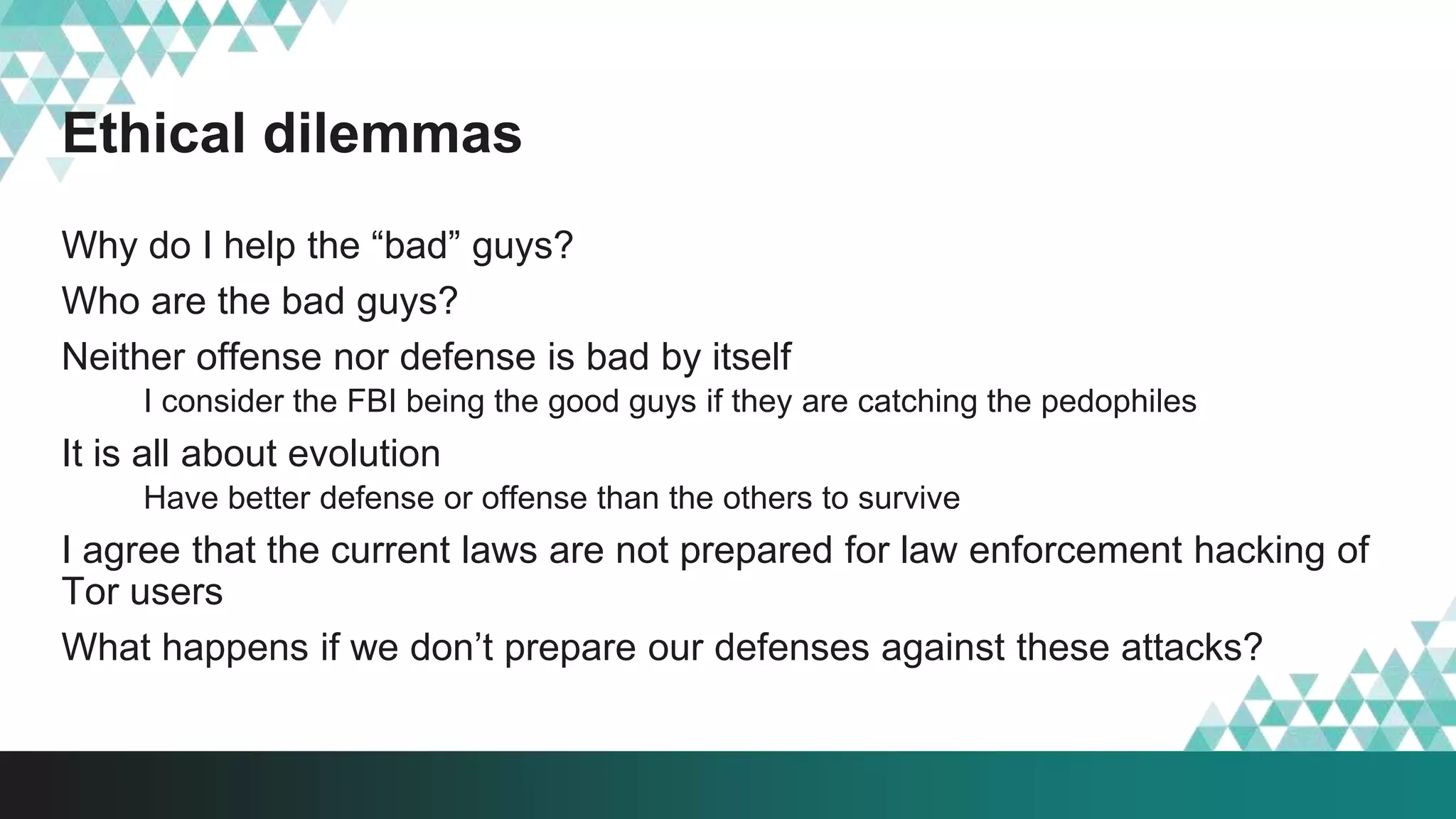 Ethical dilemmas

Why do I help the “bad” guys?

Who are the bad guys?

Neither offense nor defense is bad by itself

I consider the FBI being the good guys if they are catching the pedophiles

It is all about evolution

Have better defense or offense than the others to survive

I agree that the current laws are not prepared for law enforcement hacking of Tor users

What happens if we don’t prepare our defenses against these attacks?